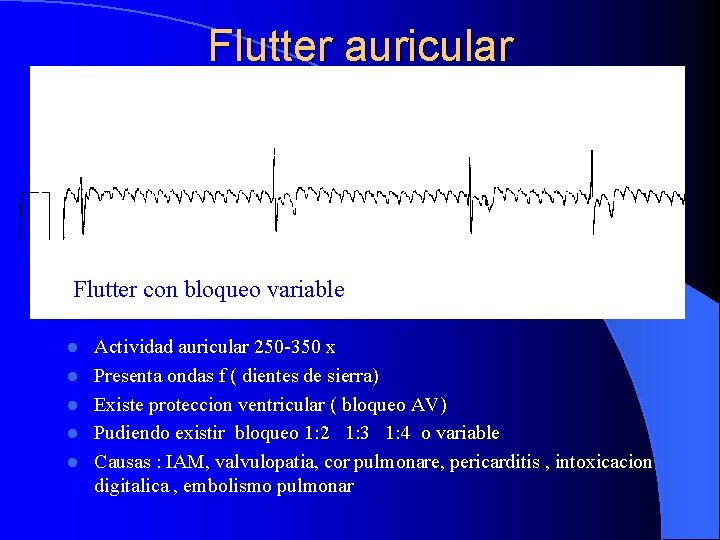 Flutter auricular

Flutter con bloqueo variable

- Actividad auricular 250-350 x
- Presenta ondas f ( dientes de sierra)
- Existe proteccion ventricular ( bloqueo AV)
- Pudiendo existir bloqueo 1:2 1:3 1:4 o variable
- Causas : IAM, valvulopatia, cor pulmonare, pericarditis , intoxicacion digitalica , embolismo pulmonar